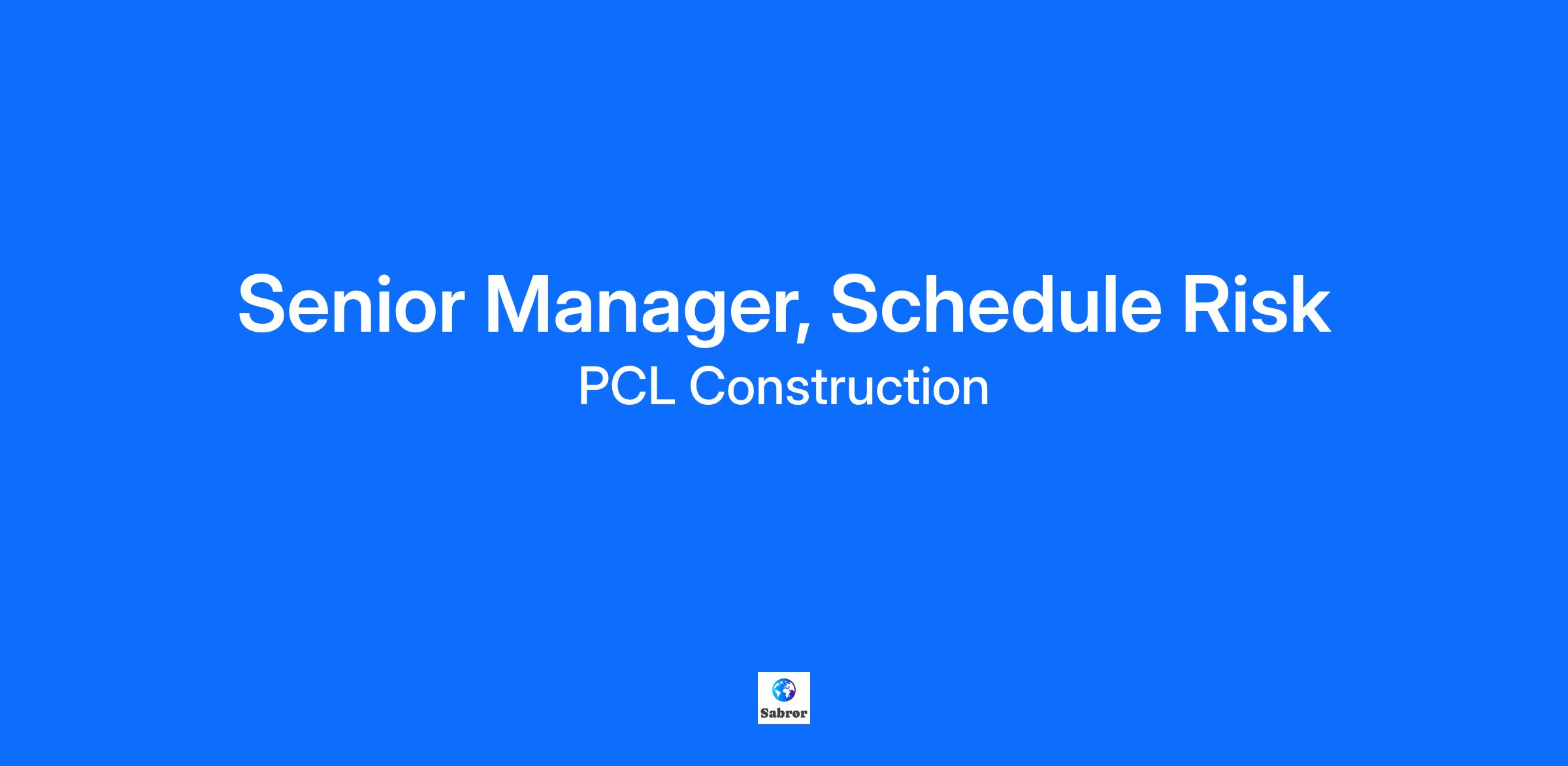 Senior Manager, Schedule Risk
PCL Construction

Sabror